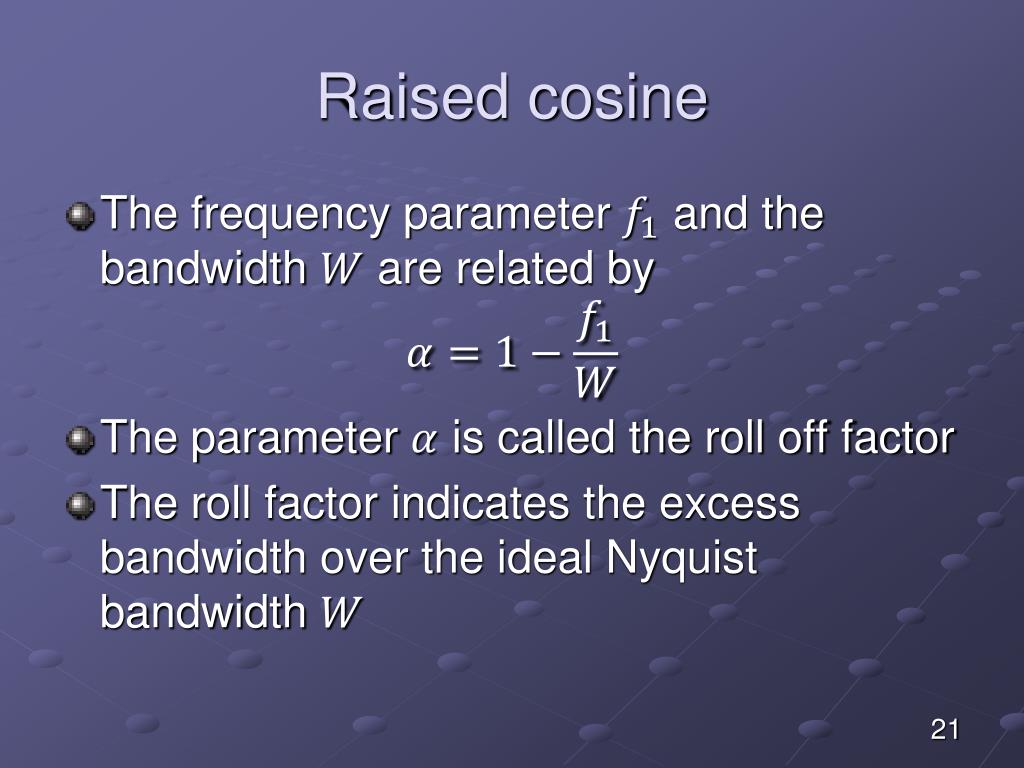 Raised cosine

The frequency parameter $f_1$ and the bandwidth $W$ are related by

$\alpha = 1 - \frac{f_1}{W}$

The parameter $\alpha$ is called the roll off factor

The roll factor indicates the excess bandwidth over the ideal Nyquist bandwidth $W$

21